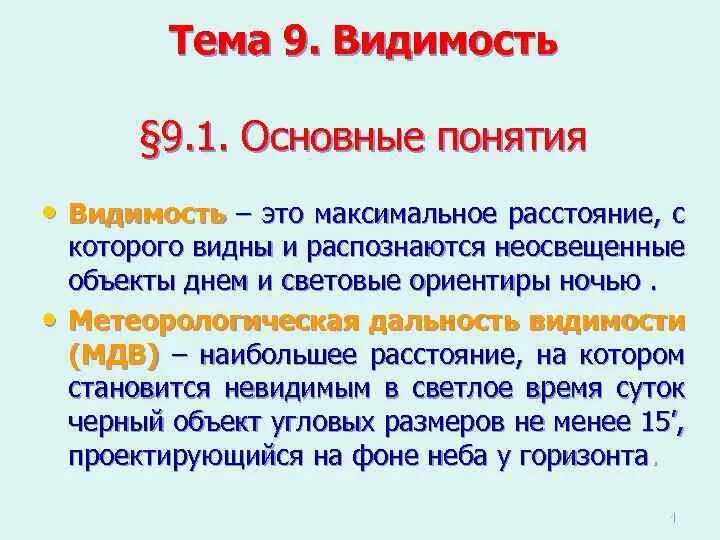 Тема 9. Видимость

§9.1. Основные понятия

• Видимость – это максимальное расстояние, с которого видны и распознаются неосвещенные объекты днем и световые ориентиры ночью .

• Метеорологическая дальность видимости (МДВ) – наибольшее расстояние, на котором становится невидимым в светлое время суток черный объект угловых размеров не менее 15′, проектирующийся на фоне неба у горизонта.

1